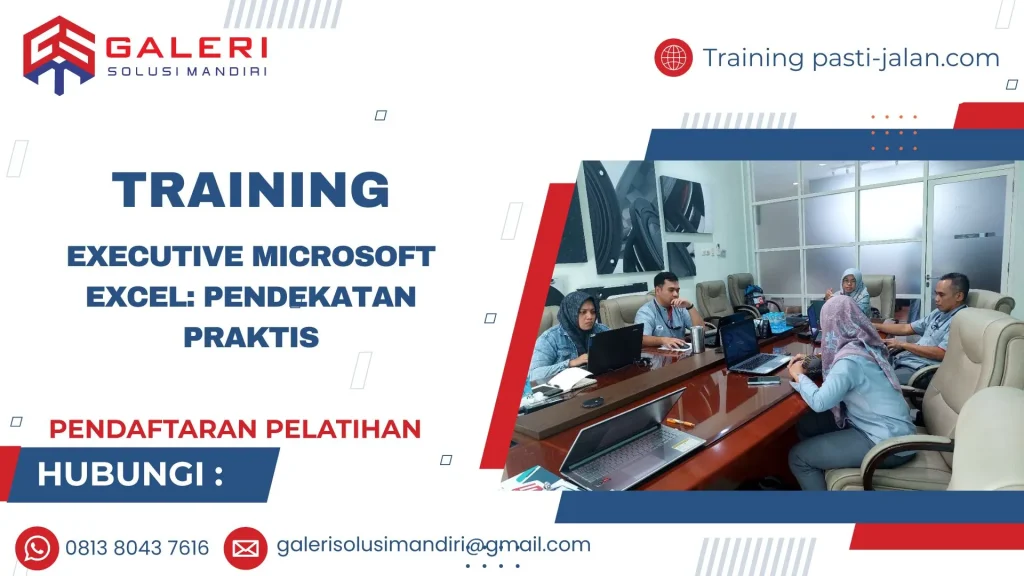 GALERI
SOLUSI MANDIRI

Training pasti-jalan.com

TRAINING

EXECUTIVE MICROSOFT EXCEL: PENDEKATAN PRAKTIS

PENDAFTARAN PELATIHAN

HUBUNGI :

0813 8043 7616

galerisolusimandiri@gmail.com